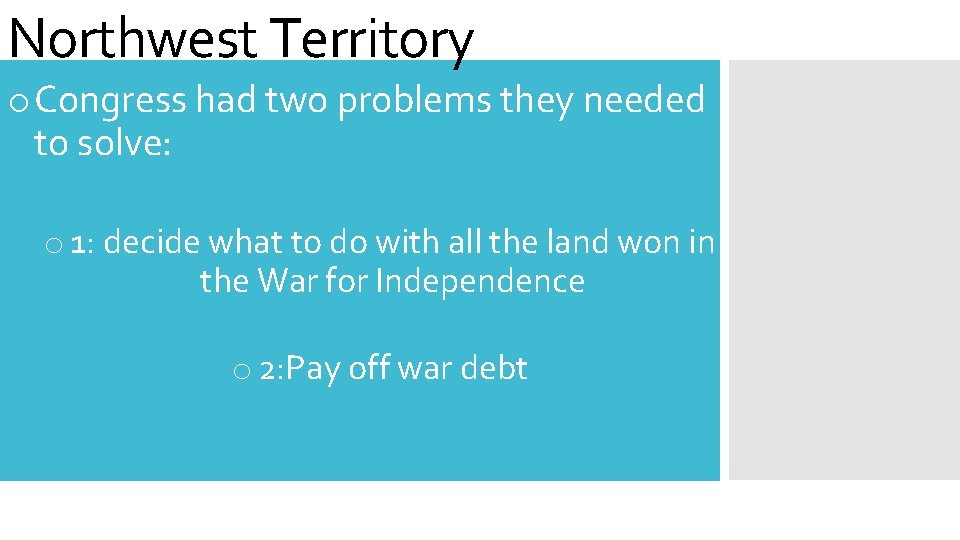 Northwest Territory

o Congress had two problems they needed to solve:

o 1: decide what to do with all the land won in the War for Independence

o 2:Pay off war debt